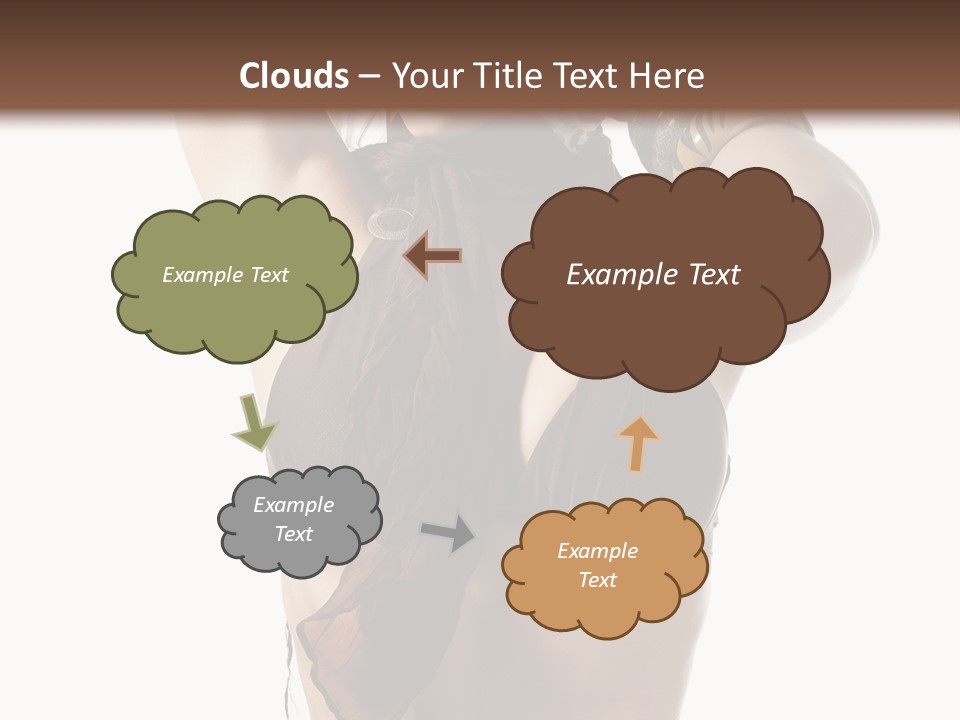 Clouds – Your Title Text Here

Example Text

Example Text

Example Text

Example Text